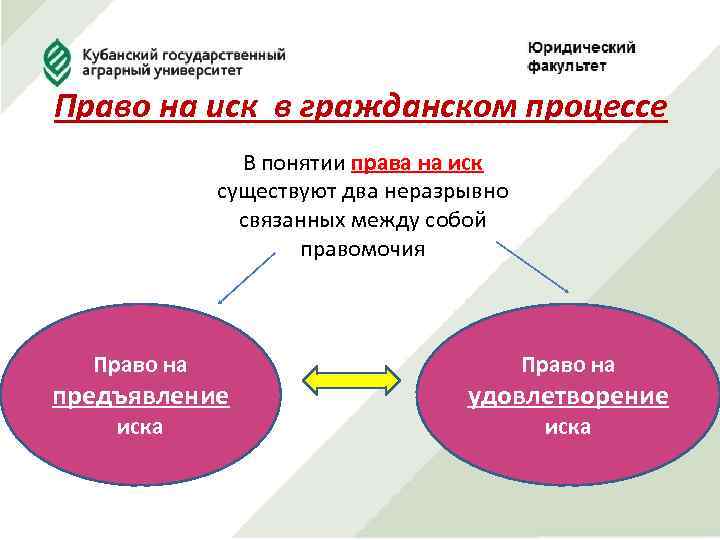 Кубанский государственный аграрный университет

Юридический факультет

Право на иск в гражданском процессе

В понятии права на иск существуют два неразрывно связанных между собой правомочия

Право на предъявление иска

Право на удовлетворение иска